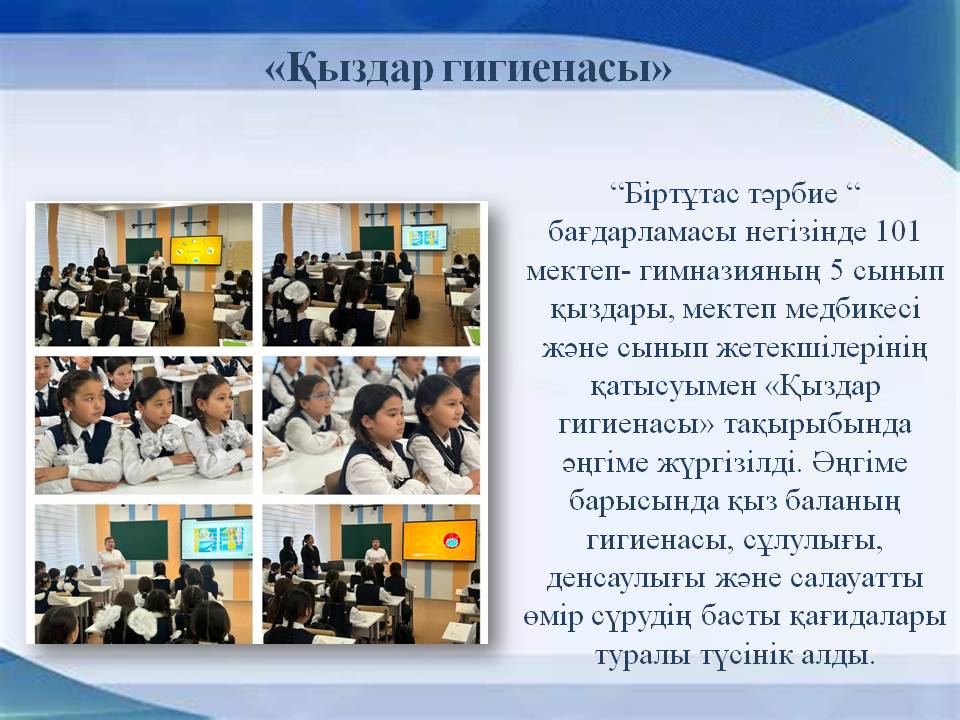 «Қыздар гигиенасы»

“Біртұтас тәрбие “ бағдарламасы негізінде 101 мектеп- гимназияның 5 сынып қыздары, мектеп медбикесі және сынып жетекшілерінің қатысуымен «Қыздар гигиенасы» тақырыбында әңгіме жүргізілді. Әңгіме барысында қыз баланың гигиенасы, сұлулығы, денсаулығы және салауатты өмір сүрудің басты қағидалары туралы түсінік алды.